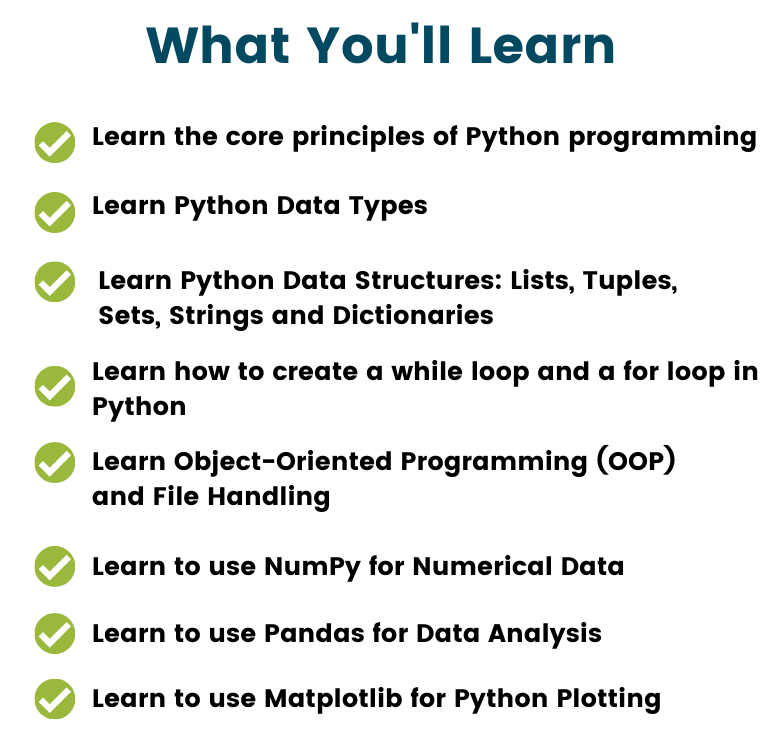 What You'll Learn

Learn the core principles of Python programming

Learn Python Data Types

Learn Python Data Structures: Lists, Tuples, Sets, Strings and Dictionaries

Learn how to create a while loop and a for loop in Python

Learn Object-Oriented Programming (OOP) and File Handling

Learn to use NumPy for Numerical Data

Learn to use Pandas for Data Analysis

Learn to use Matplotlib for Python Plotting